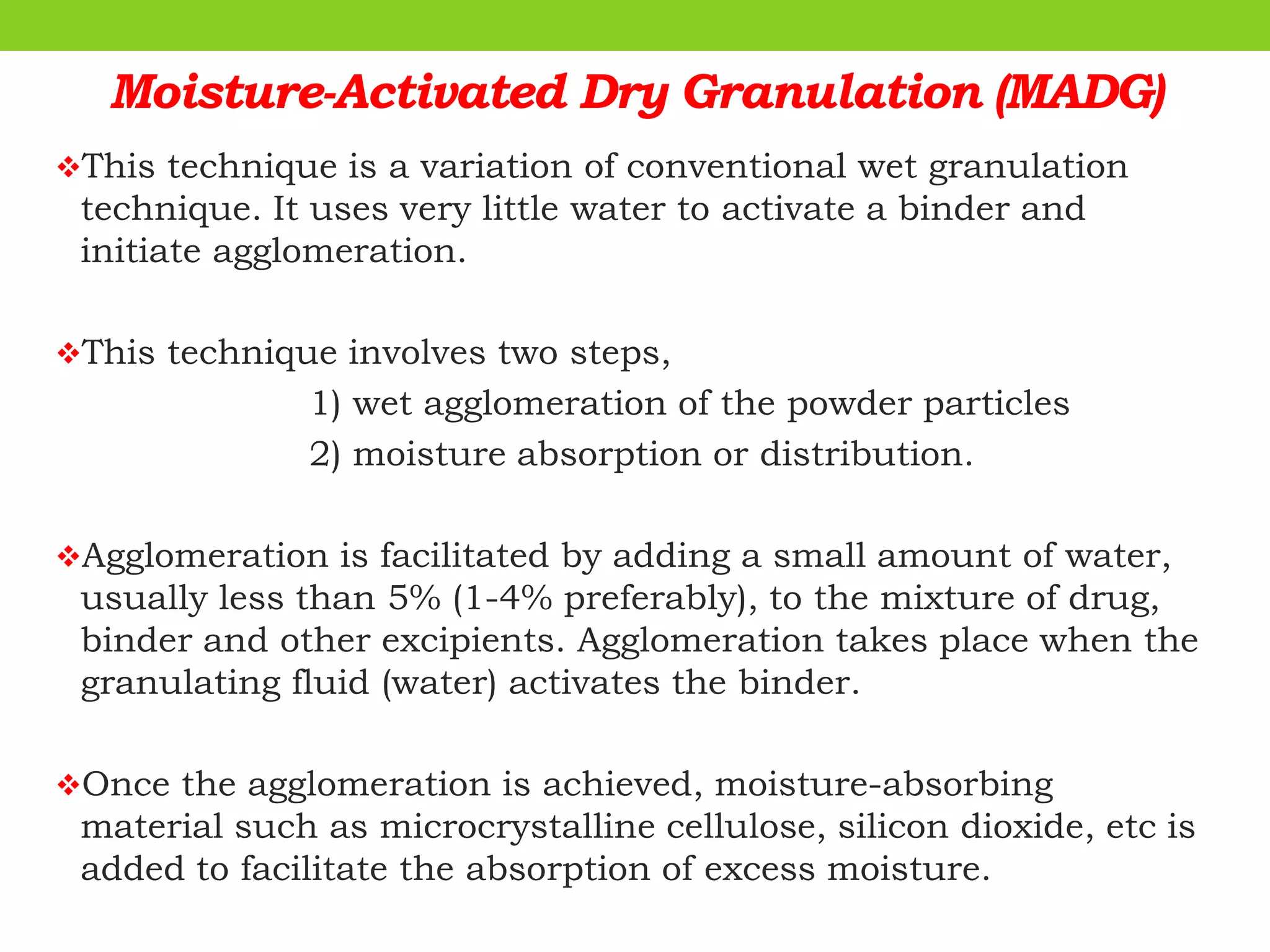 Moisture-Activated Dry Granulation (MADG)

❖This technique is a variation of conventional wet granulation technique. It uses very little water to activate a binder and initiate agglomeration.

❖This technique involves two steps,

1) wet agglomeration of the powder particles

2) moisture absorption or distribution.

❖Agglomeration is facilitated by adding a small amount of water, usually less than 5% (1-4% preferably), to the mixture of drug, binder and other excipients. Agglomeration takes place when the granulating fluid (water) activates the binder.

❖Once the agglomeration is achieved, moisture-absorbing material such as microcrystalline cellulose, silicon dioxide, etc is added to facilitate the absorption of excess moisture.